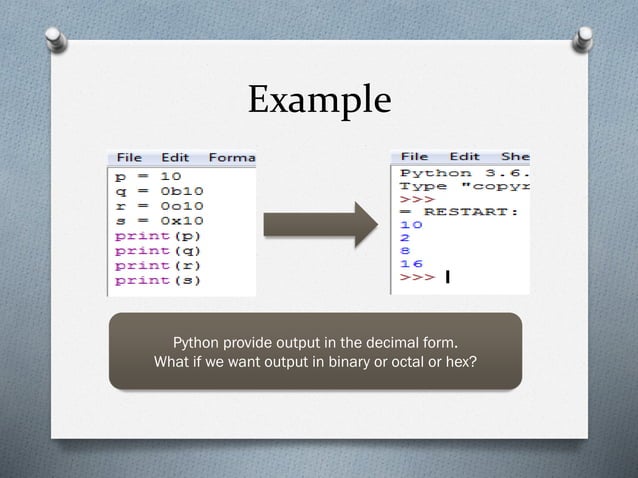 Example

File Edit Forma

p = 10
q = 0b10
r = 0o10
s = 0x10
print(p)
print(q)
print(r)
print(s)

File Edit She

Python 3.6.
Type "copyr
>>>
= RESTART:
10
2
8
16
>>>

Python provide output in the decimal form.
What if we want output in binary or octal or hex?